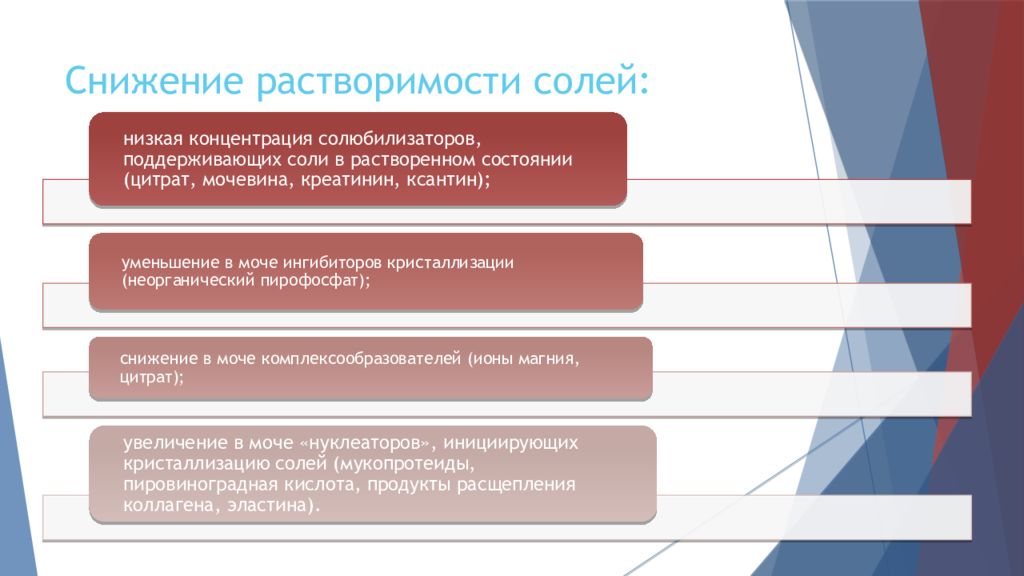 Снижение растворимости солей:

низкая концентрация солюбилизаторов, поддерживающих соли в растворенном состоянии (цитрат, мочевина, креатинин, ксантин);

уменьшение в моче ингибиторов кристаллизации (неорганический пирофосфат);

снижение в моче комплексообразователей (ионы магния, цитрат);

увеличение в моче «нуклеаторов», инициирующих кристаллизацию солей (мукопротеиды, пировиноградная кислота, продукты расщепления коллагена, эластина).